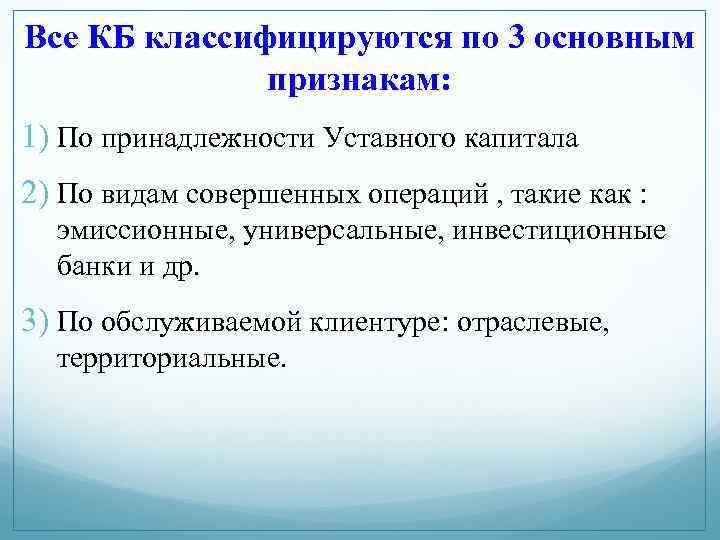 Все КБ классифицируются по 3 основным признакам:

1) По принадлежности Уставного капитала

2) По видам совершенных операций , такие как : эмиссионные, универсальные, инвестиционные банки и др.

3) По обслуживаемой клиентуре: отраслевые, территориальные.